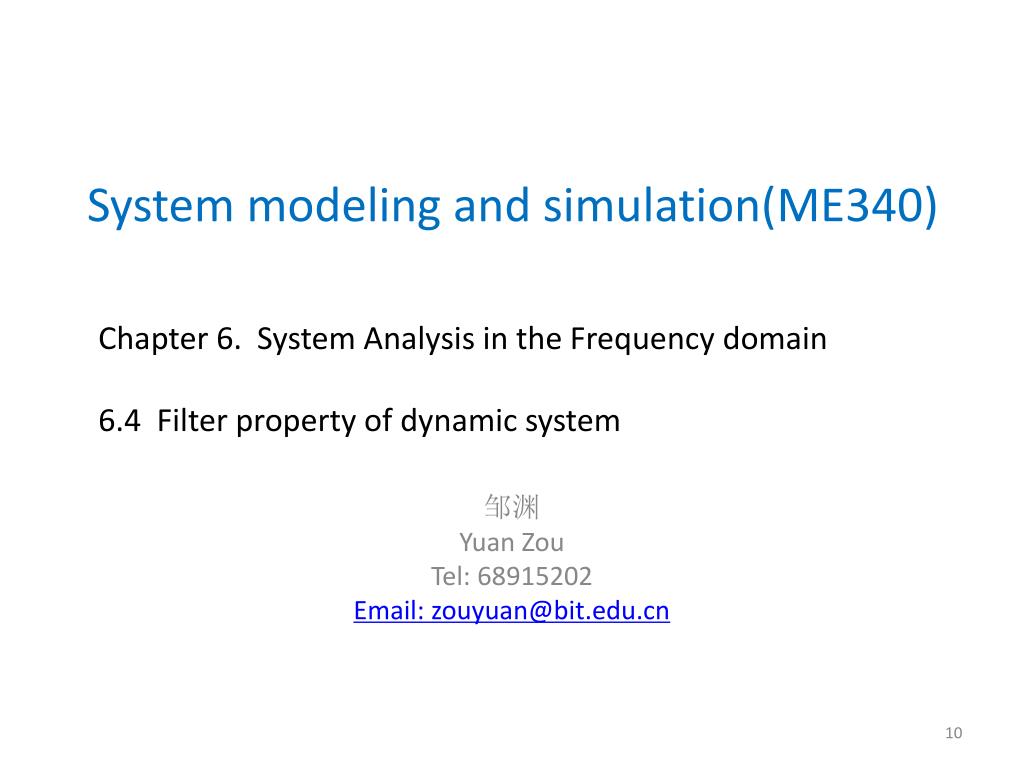 System modeling and simulation(ME340)

Chapter 6. System Analysis in the Frequency domain

6.4 Filter property of dynamic system

邹渊
Yuan Zou
Tel: 68915202
Email: zouyuan@bit.edu.cn

10